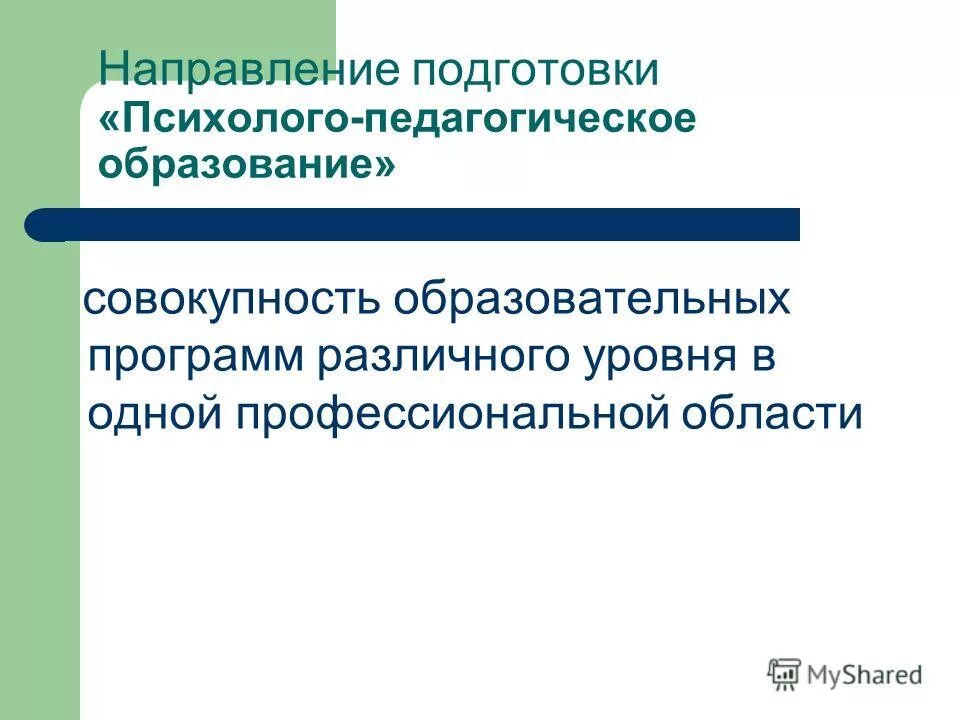 Направление подготовки
«Психолого-педагогическое образование»

совокупность образовательных программ различного уровня в одной профессиональной области

MyShared